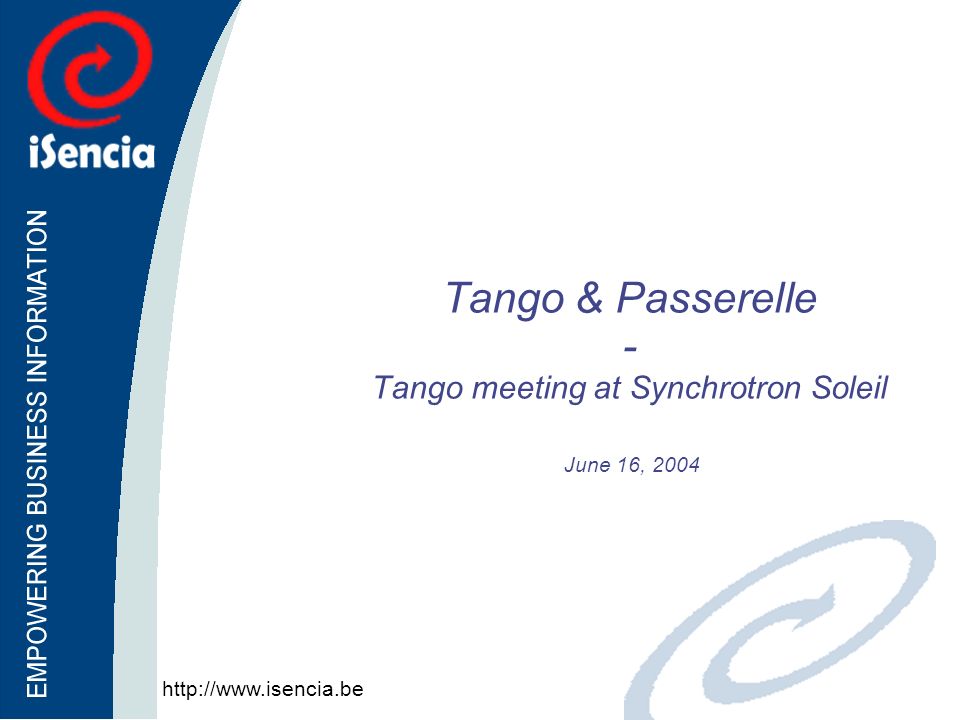 iSencia

EMPOWERING BUSINESS INFORMATION

Tango & Passerelle
-
Tango meeting at Synchrotron Soleil

June 16, 2004

http://www.isencia.be